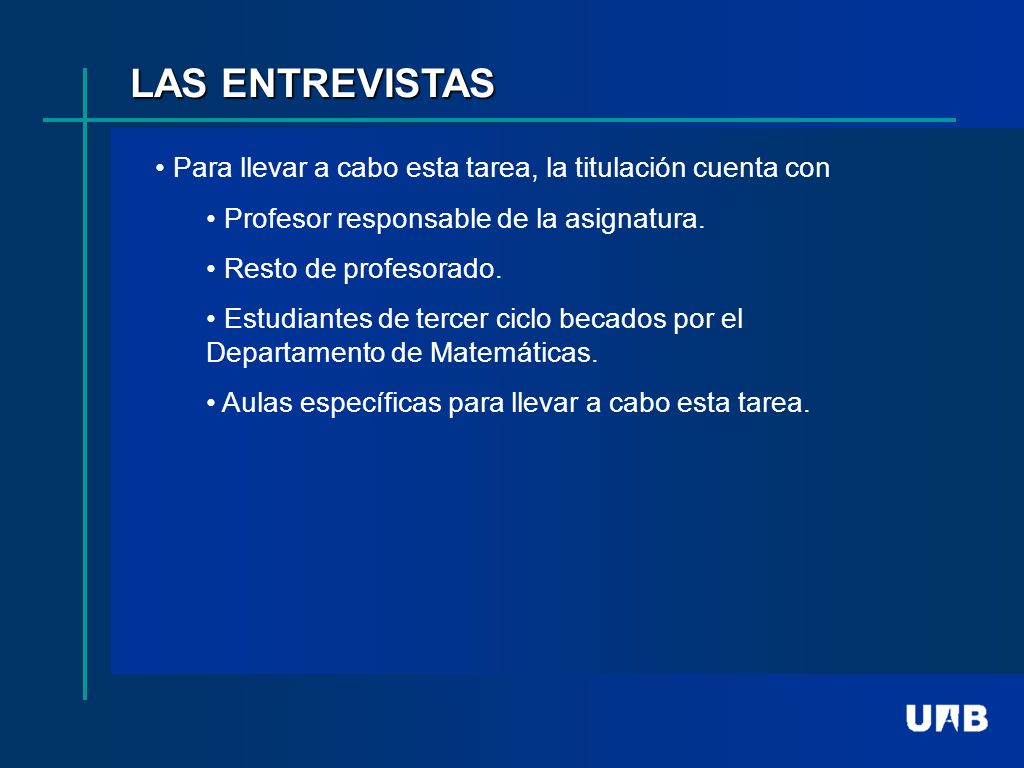 LAS ENTREVISTAS

• Para llevar a cabo esta tarea, la titulación cuenta con

• Profesor responsable de la asignatura.

• Resto de profesorado.

• Estudiantes de tercer ciclo becados por el Departamento de Matemáticas.

• Aulas específicas para llevar a cabo esta tarea.

UAB